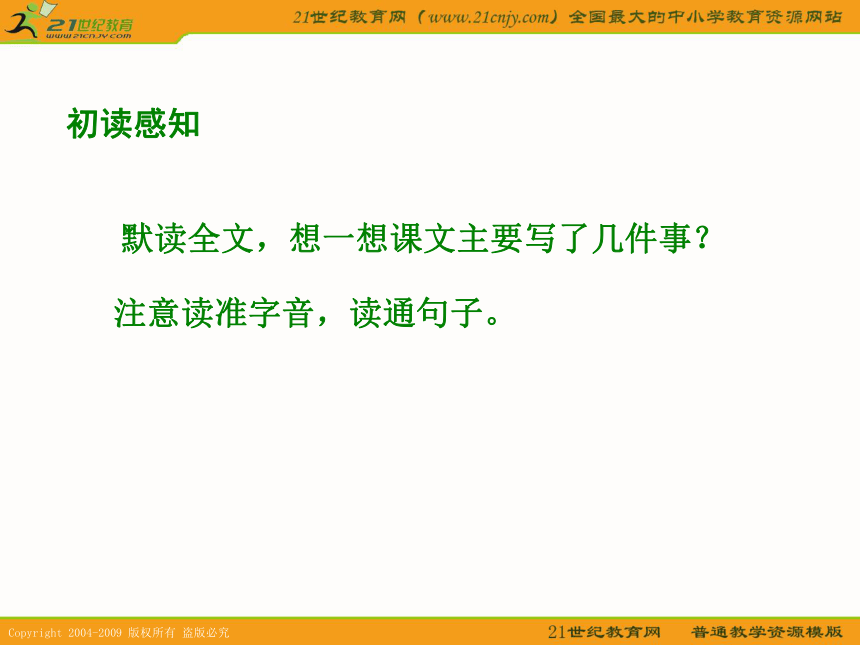 21世纪教育
www.21cnjy.com

21世纪教育网（www.21cnjy.com）全国最大的中小学教育资源网站

初读感知

默读全文，想一想课文主要写了几件事？

注意读准字音，读通句子。

Copyright 2004-2009 版权所有 盗版必究

21世纪教育网　普通教学资源模版